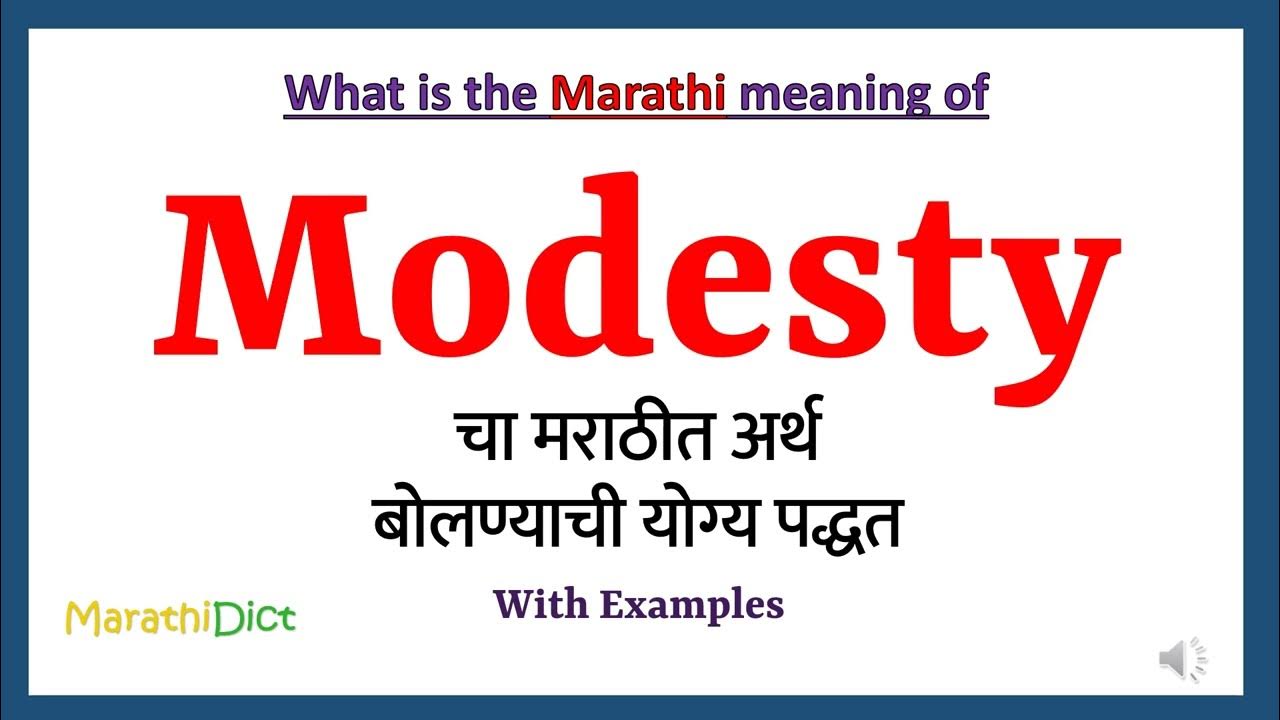 What is the Marathi meaning of

Modesty

चा मराठीत अर्थ
बोलण्याची योग्य पद्धत

With Examples

MarathiDict